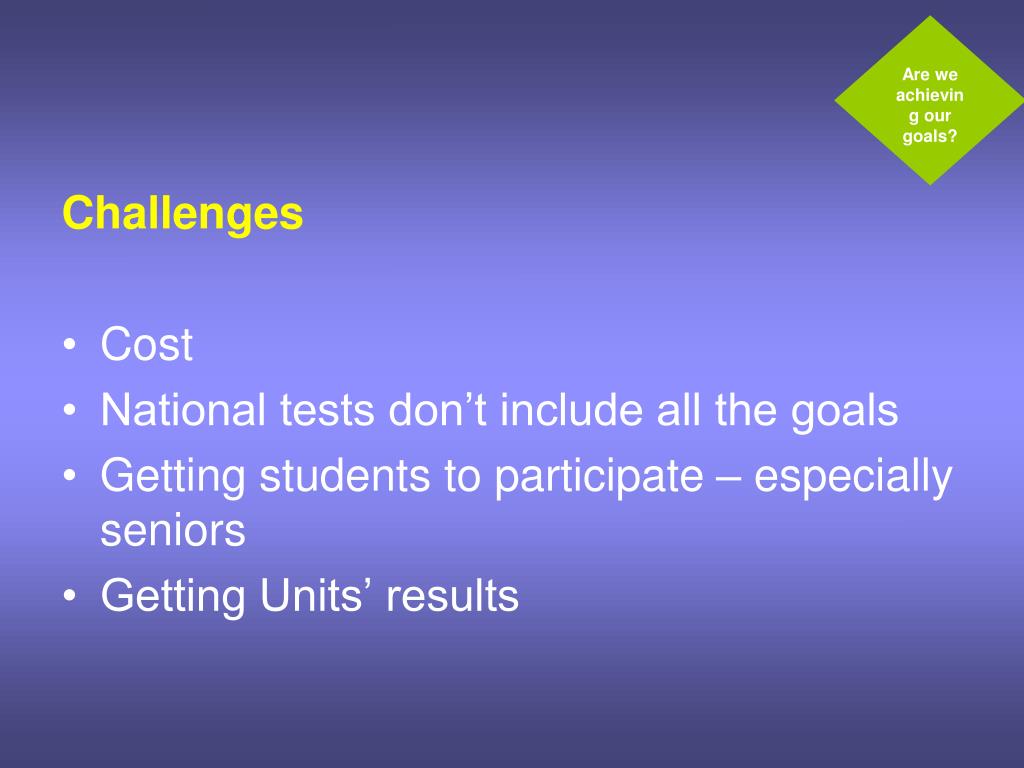 Are we achievin g our goals?

Challenges

• Cost
• National tests don’t include all the goals
• Getting students to participate – especially seniors
• Getting Units’ results